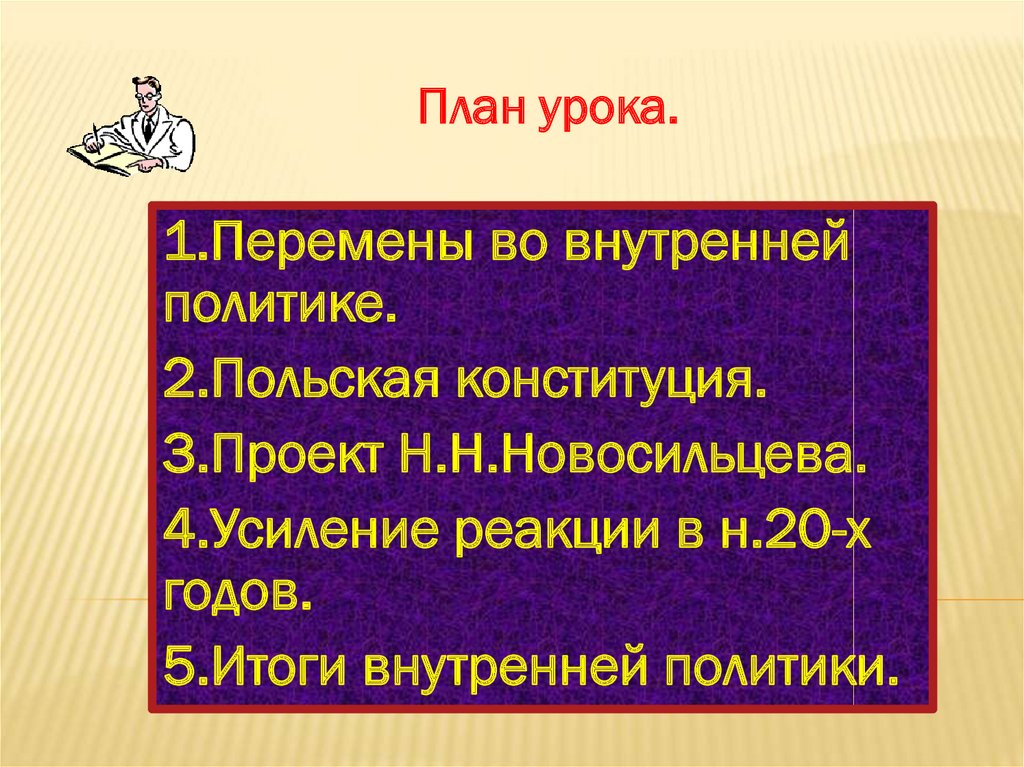 План урока.

1.Перемены во внутренней политике.

2.Польская конституция.

3.Проект Н.Н.Новосильцева.

4.Усиление реакции в н.20-х годов.

5.Итоги внутренней политики.